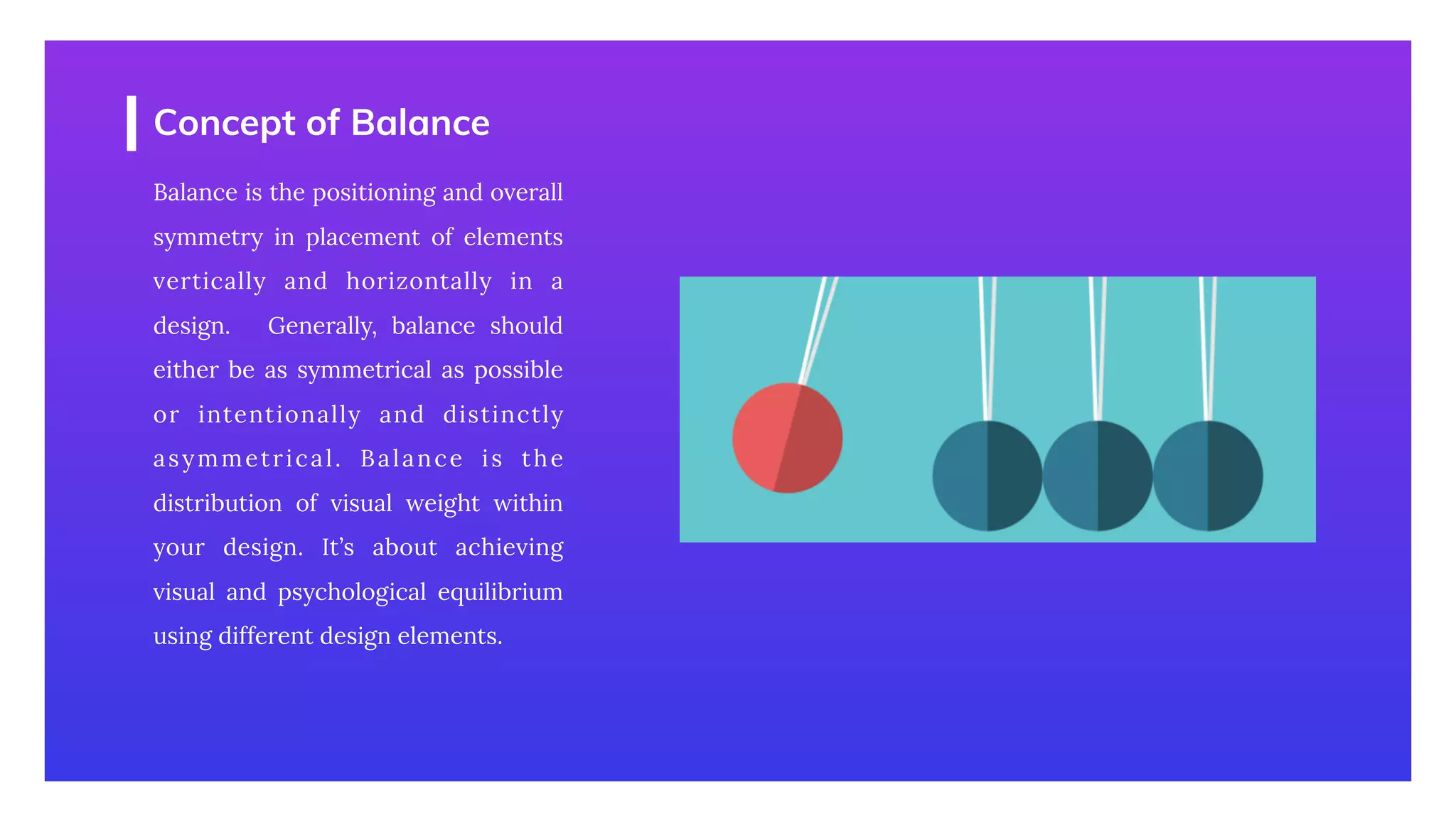 Concept of Balance

Balance is the positioning and overall symmetry in placement of elements vertically and horizontally in a design. Generally, balance should either be as symmetrical as possible or intentionally and distinctly asymmetrical. Balance is the distribution of visual weight within your design. It's about achieving visual and psychological equilibrium using different design elements.